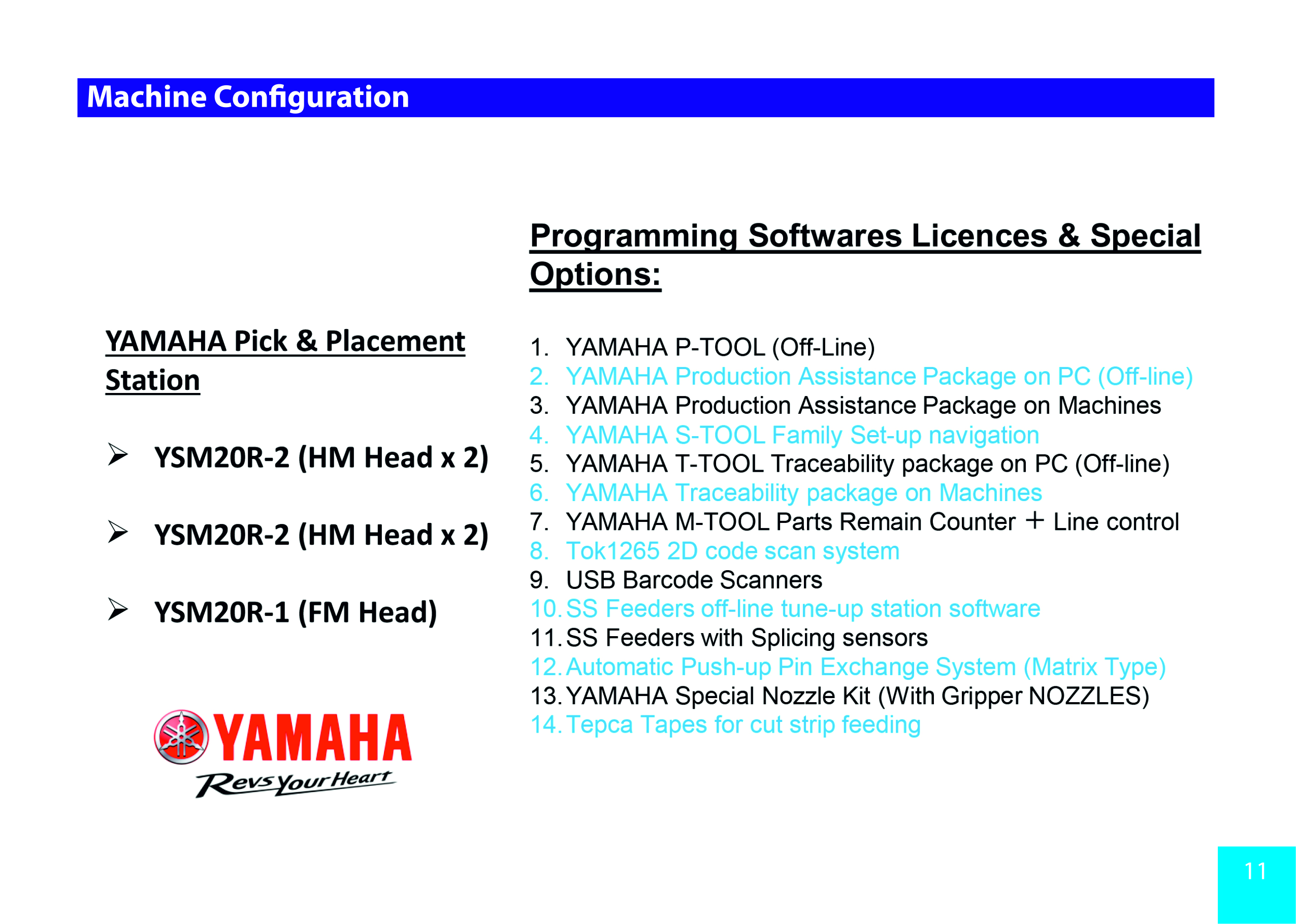 Machine Configuration

YAMAHA Pick & Placement Station

➢ YSM20R-2 (HM Head x 2)

➢ YSM20R-2 (HM Head x 2)

➢ YSM20R-1 (FM Head)

YAMAHA
Revs Your Heart

Programming Softwares Licences & Special Options:

1. YAMAHA P-TOOL (Off-Line)
2. YAMAHA Production Assistance Package on PC (Off-line)
3. YAMAHA Production Assistance Package on Machines
4. YAMAHA S-TOOL Family Set-up navigation
5. YAMAHA T-TOOL Traceability package on PC (Off-line)
6. YAMAHA Traceability package on Machines
7. YAMAHA M-TOOL Parts Remain Counter + Line control
8. Tok1265 2D code scan system
9. USB Barcode Scanners
10. SS Feeders off-line tune-up station software
11. SS Feeders with Splicing sensors
12. Automatic Push-up Pin Exchange System (Matrix Type)
13. YAMAHA Special Nozzle Kit (With Gripper NOZZLES)
14. Tepca Tapes for cut strip feeding

11